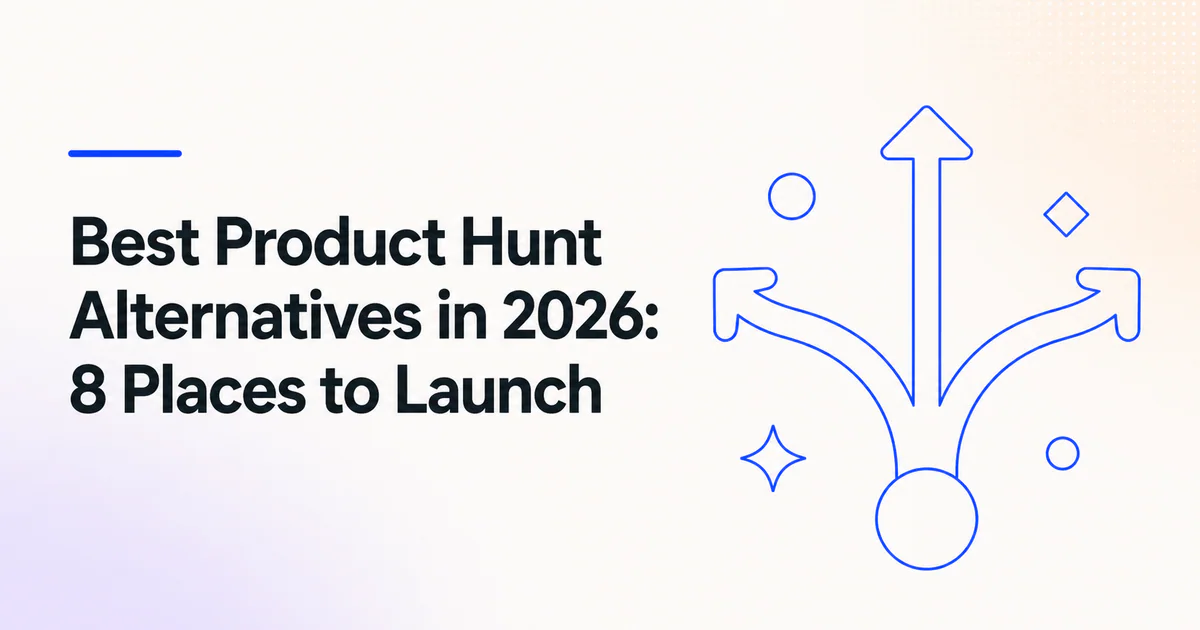 Best Product Hunt Alternatives in 2026: 8 Places to Launch